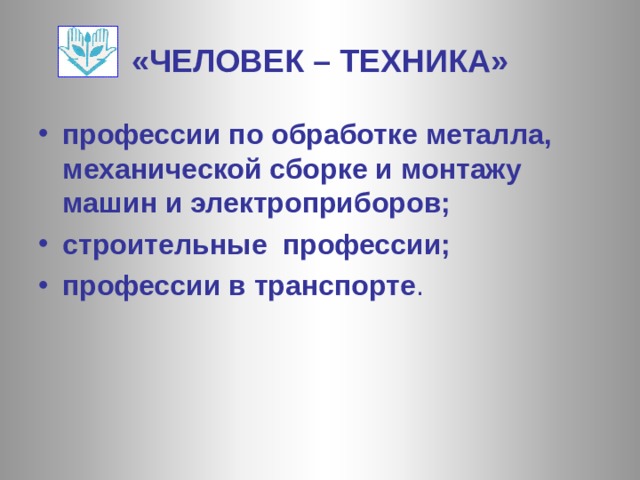 «ЧЕЛОВЕК – ТЕХНИКА»

• профессии по обработке металла, механической сборке и монтажу машин и электроприборов;
• строительные профессии;
• профессии в транспорте.